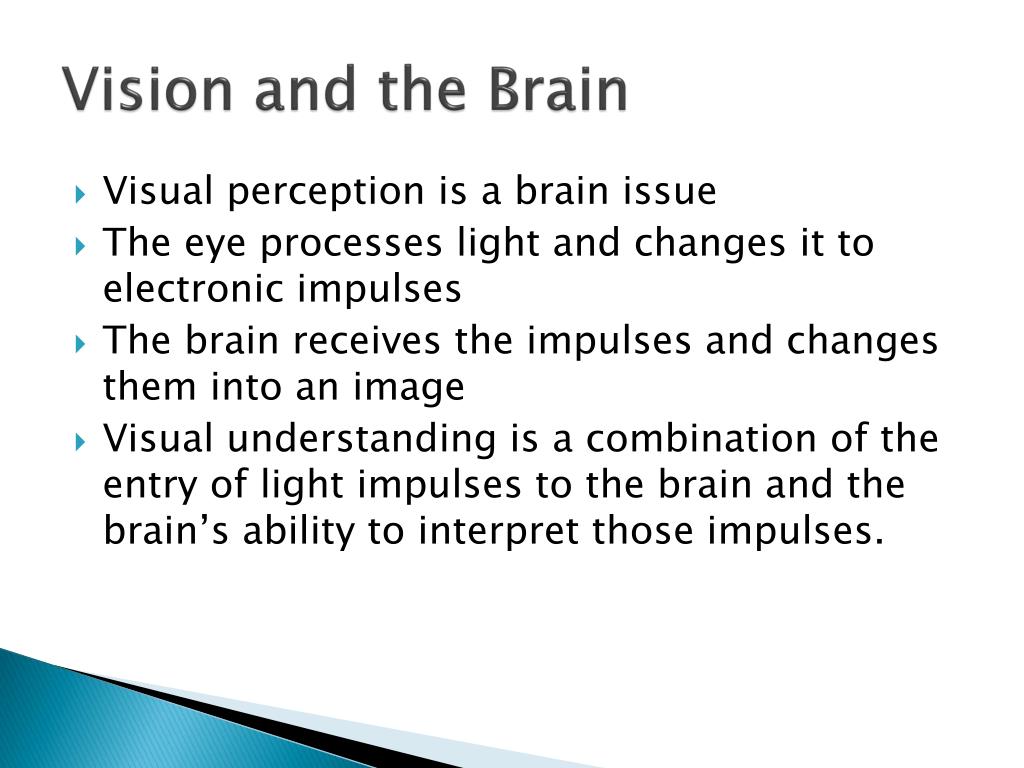 Vision and the Brain

Visual perception is a brain issue

The eye processes light and changes it to electronic impulses

The brain receives the impulses and changes them into an image

Visual understanding is a combination of the entry of light impulses to the brain and the brain’s ability to interpret those impulses.